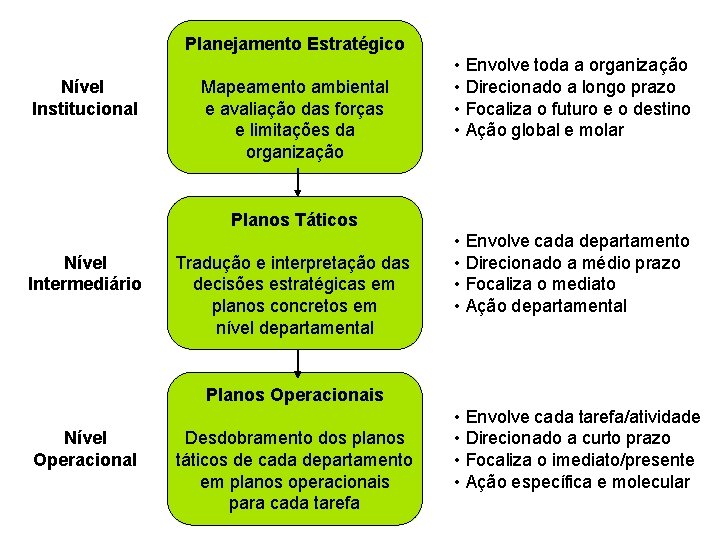 Nível Institucional

Planejamento Estratégico

Mapeamento ambiental e avaliação das forças e limitações da organização

• Envolve toda a organização
• Direcionado a longo prazo
• Focaliza o futuro e o destino
• Ação global e molar

Nível Intermediário

Planos Táticos

Tradução e interpretação das decisões estratégicas em planos concretos em nível departamental

• Envolve cada departamento
• Direcionado a médio prazo
• Focaliza o mediato
• Ação departamental

Nível Operacional

Planos Operacionais

Desdobramento dos planos táticos de cada departamento em planos operacionais para cada tarefa

• Envolve cada tarefa/atividade
• Direcionado a curto prazo
• Focaliza o imediato/presente
• Ação específica e molecular